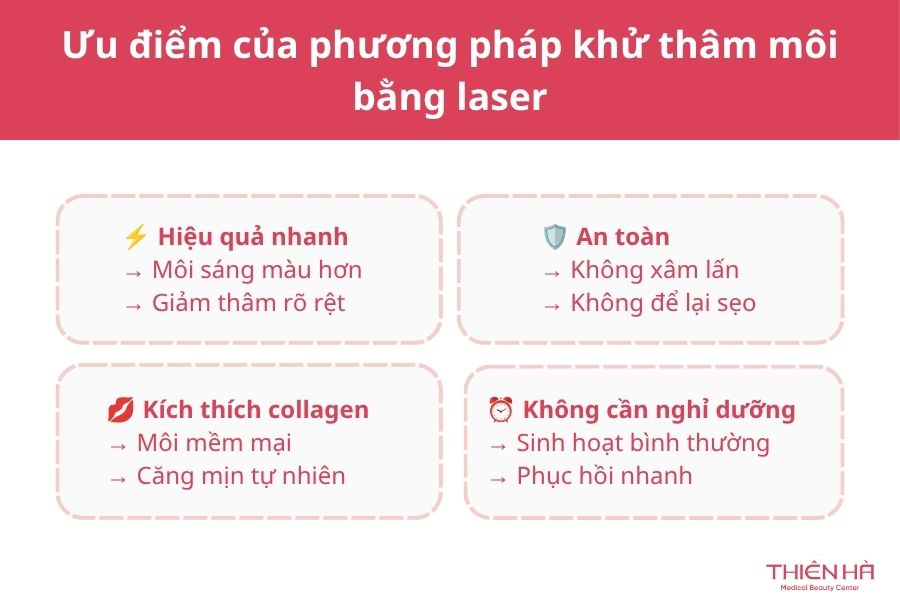 Ưu điểm của phương pháp khử thâm môi bằng laser

⚡ Hiệu quả nhanh
→ Môi sáng màu hơn
→ Giảm thâm rõ rệt

🛡️ An toàn
→ Không xâm lấn
→ Không để lại sẹo

💋 Kích thích collagen
→ Môi mềm mại
→ Căng mịn tự nhiên

⏰ Không cần nghỉ dưỡng
→ Sinh hoạt bình thường
→ Phục hồi nhanh

THIÊN HÀ
Medical Beauty Center